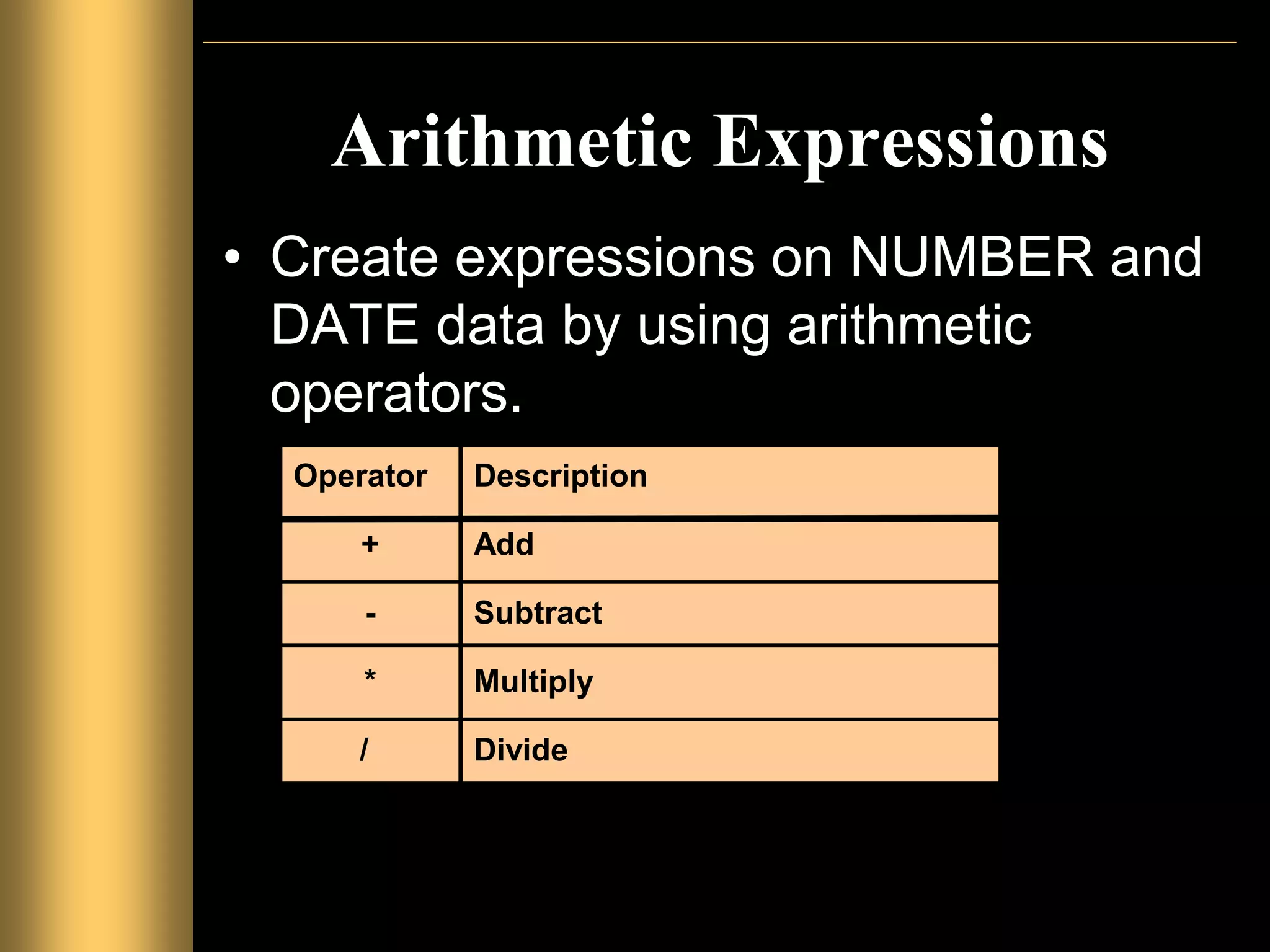 Arithmetic Expressions

• Create expressions on NUMBER and DATE data by using arithmetic operators.

| Operator | Description |
|---|---|
| + | Add |
| - | Subtract |
| * | Multiply |
| / | Divide |